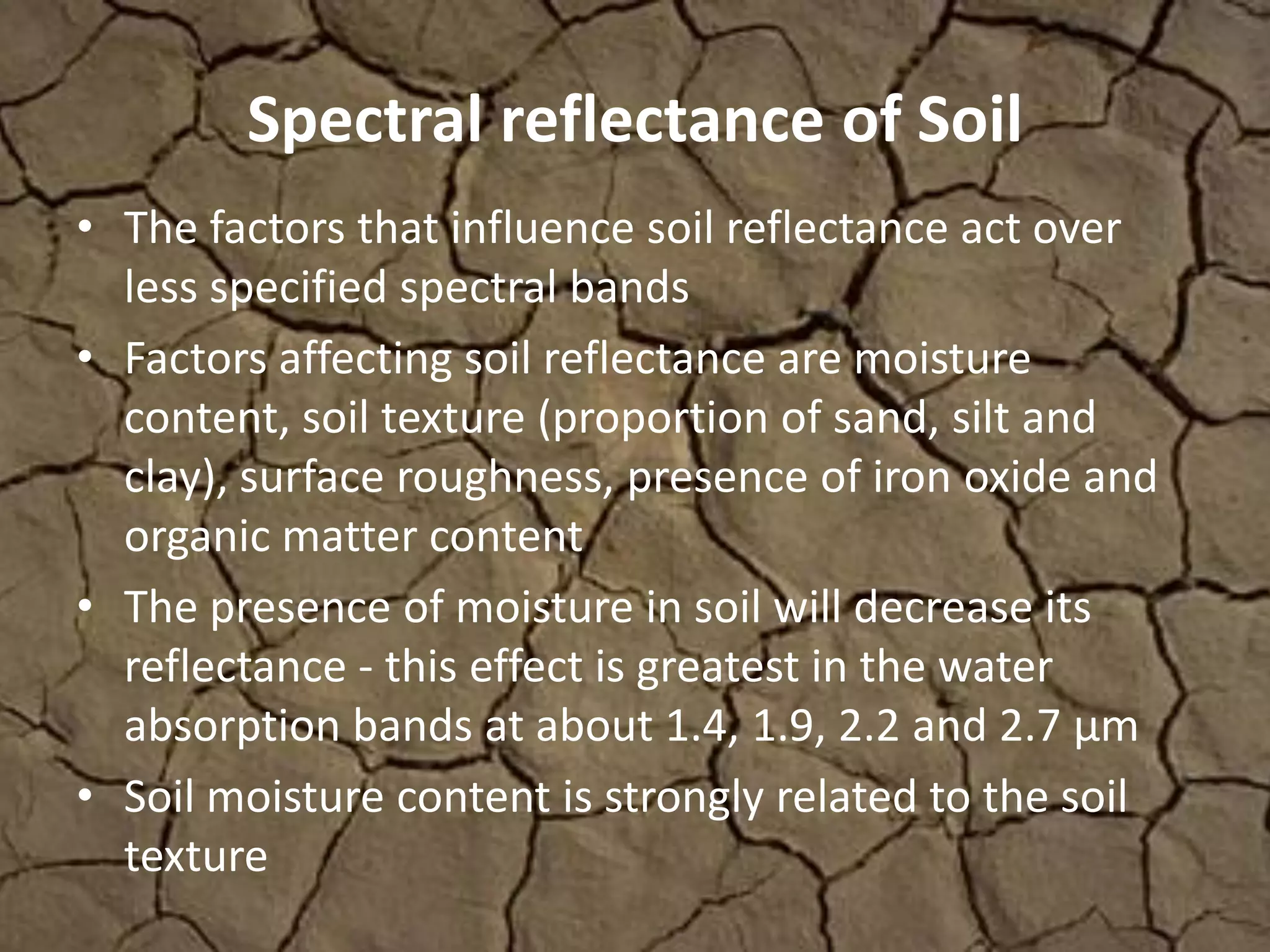 Spectral reflectance of Soil

• The factors that influence soil reflectance act over less specified spectral bands
• Factors affecting soil reflectance are moisture content, soil texture (proportion of sand, silt and clay), surface roughness, presence of iron oxide and organic matter content
• The presence of moisture in soil will decrease its reflectance - this effect is greatest in the water absorption bands at about 1.4, 1.9, 2.2 and 2.7 μm
• Soil moisture content is strongly related to the soil texture